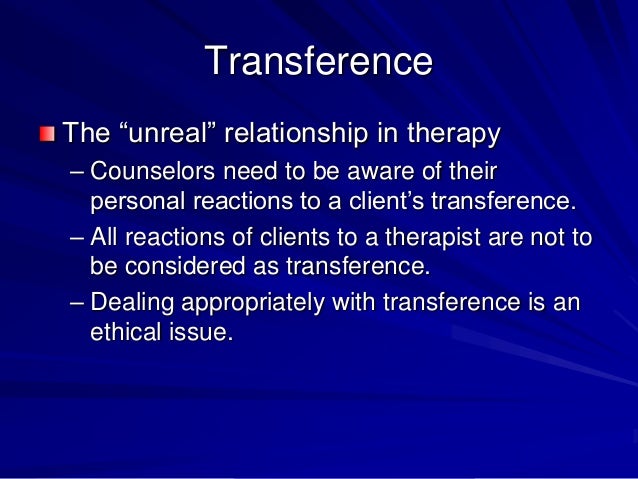 Transference

The “unreal” relationship in therapy

– Counselors need to be aware of their personal reactions to a client’s transference.

– All reactions of clients to a therapist are not to be considered as transference.

– Dealing appropriately with transference is an ethical issue.